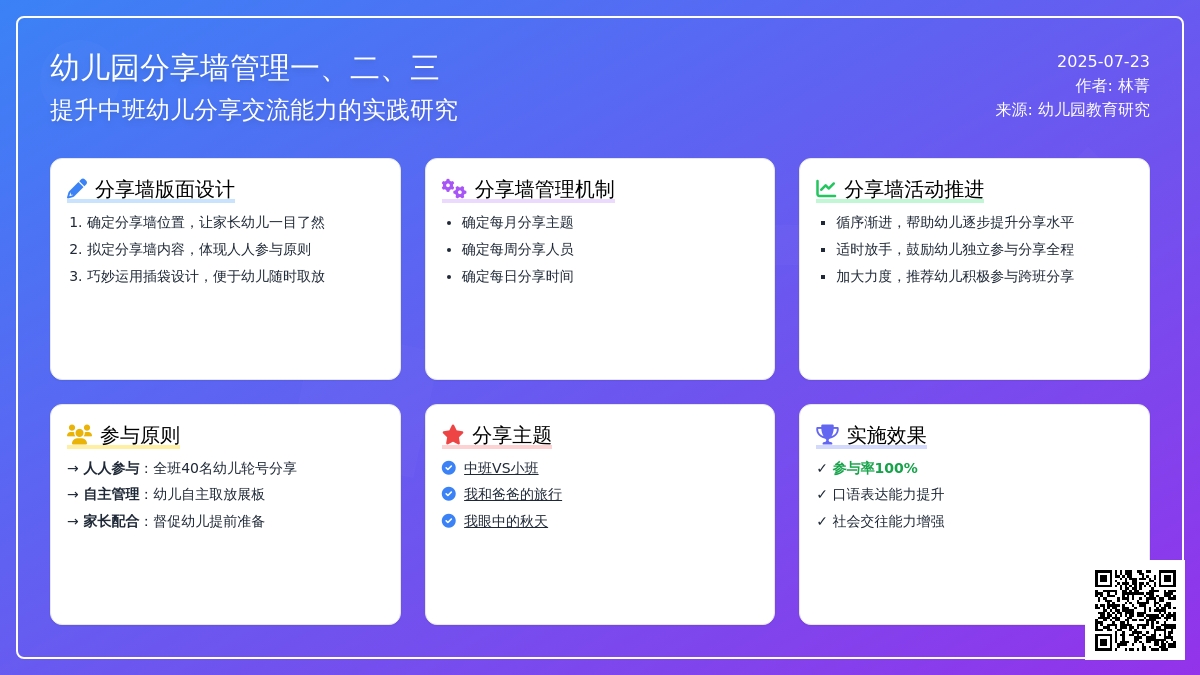 幼儿园分享墙管理一、二、三
提升中班幼儿分享交流能力的实践研究

2025-07-23
作者: 林菁
来源: 幼儿园教育研究

分享墙版面设计
1. 确定分享墙位置，让家长幼儿一目了然
2. 拟定分享墙内容，体现人人参与原则
3. 巧妙运用插袋设计，便于幼儿随时取放

分享墙管理机制
• 确定每月分享主题
• 确定每周分享人员
• 确定每日分享时间

分享墙活动推进
▪ 循序渐进，帮助幼儿逐步提升分享水平
▪ 适时放手，鼓励幼儿独立参与分享全程
▪ 加大力度，推荐幼儿积极参与跨班分享

参与原则
→ 人人参与：全班40名幼儿轮号分享
→ 自主管理：幼儿自主取放展板
→ 家长配合：督促幼儿提前准备

分享主题
中班VS小班
我和爸爸的旅行
我眼中的秋天

实施效果
✓ 参与率100%
✓ 口语表达能力提升
✓ 社会交往能力增强